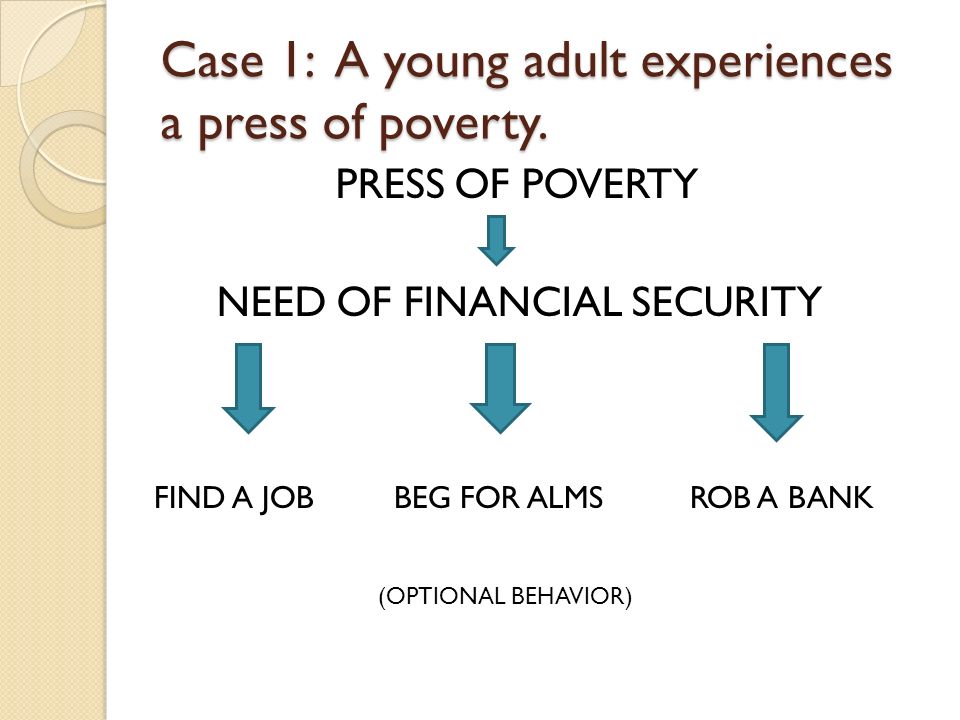 Case 1: A young adult experiences a press of poverty.

PRESS OF POVERTY

NEED OF FINANCIAL SECURITY

FIND A JOB

BEG FOR ALMS

ROB A BANK

(OPTIONAL BEHAVIOR)